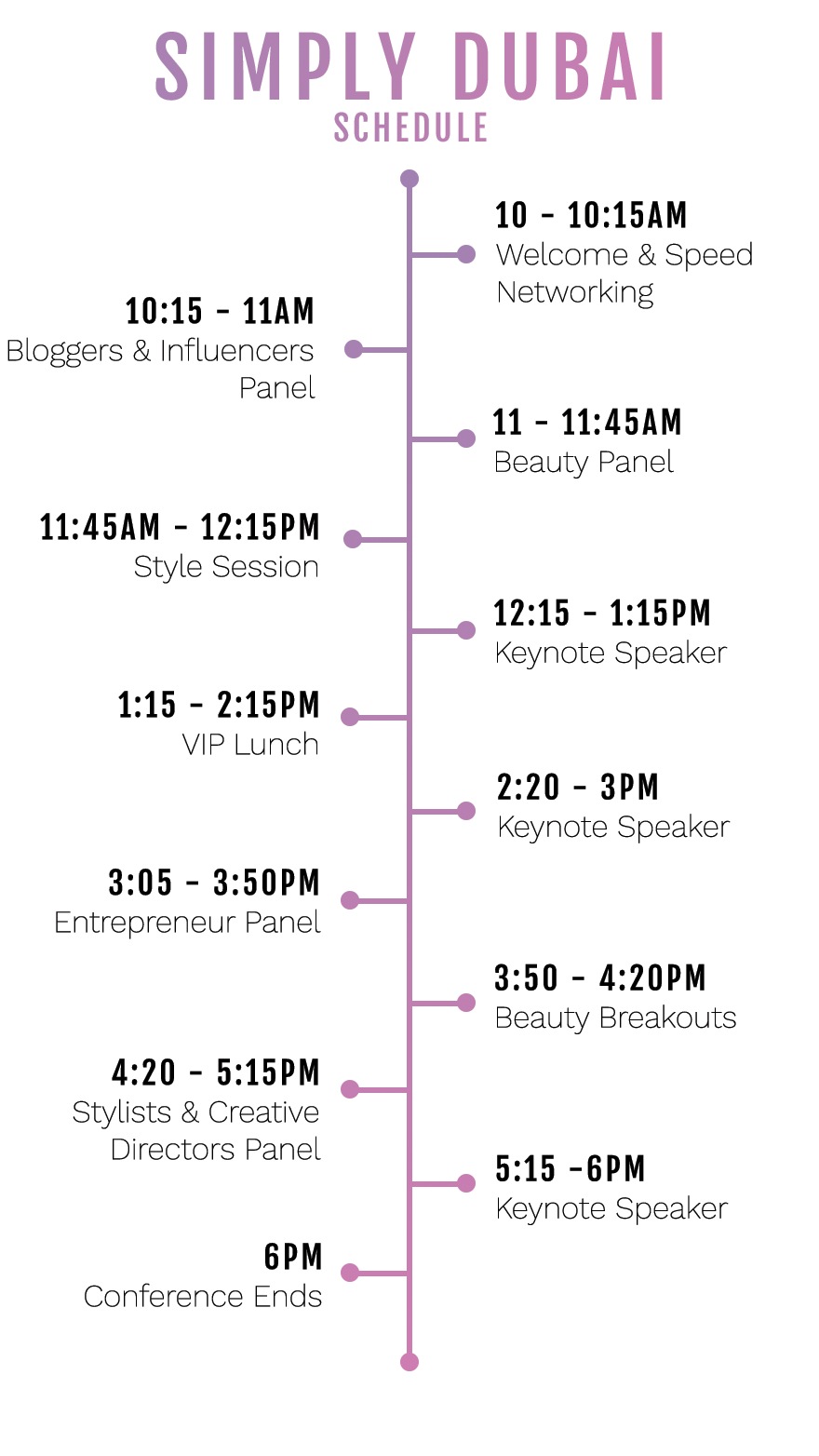 SIMPLY DUBAI
SCHEDULE

10 - 10:15AM
Welcome & Speed Networking

10:15 - 11AM
Bloggers & Influencers Panel

11 - 11:45AM
Beauty Panel

11:45AM - 12:15PM
Style Session

12:15 - 1:15PM
Keynote Speaker

1:15 - 2:15PM
VIP Lunch

2:20 - 3PM
Keynote Speaker

3:05 - 3:50PM
Entrepreneur Panel

3:50 - 4:20PM
Beauty Breakouts

4:20 - 5:15PM
Stylists & Creative Directors Panel

5:15 -6PM
Keynote Speaker

6PM
Conference Ends